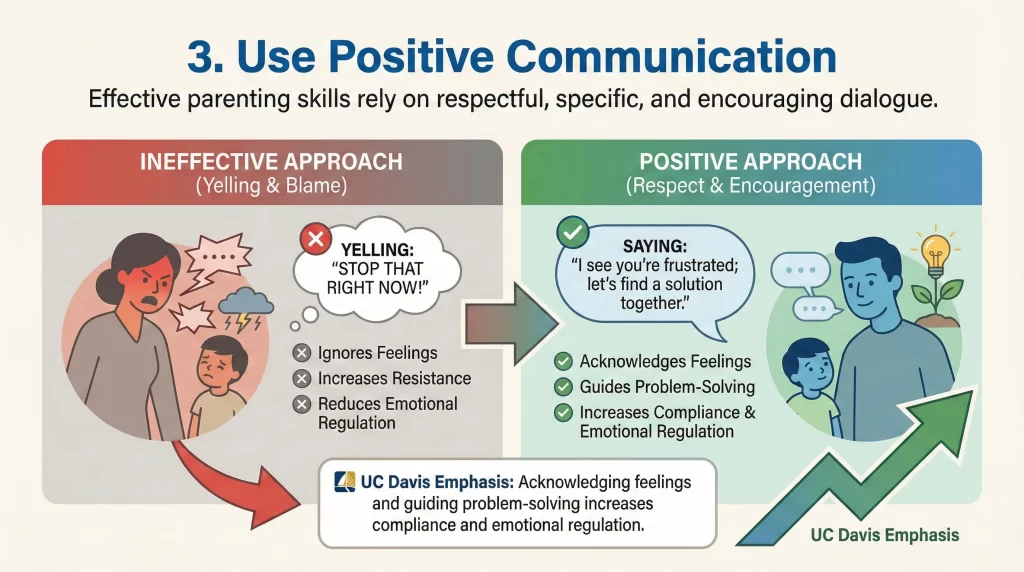 3. Use Positive Communication

Effective parenting skills rely on respectful, specific, and encouraging dialogue.

INEFFECTIVE APPROACH
(Yelling & Blame)

YELLING:
"STOP THAT RIGHT NOW!"

Ignores Feelings
Increases Resistance
Reduces Emotional Regulation

POSITIVE APPROACH
(Respect & Encouragement)

SAYING:
"I see you're frustrated; let's find a solution together."

Acknowledges Feelings
Guides Problem-Solving
Increases Compliance & Emotional Regulation

UC Davis Emphasis: Acknowledging feelings and guiding problem-solving increases compliance and emotional regulation.

UC Davis Emphasis